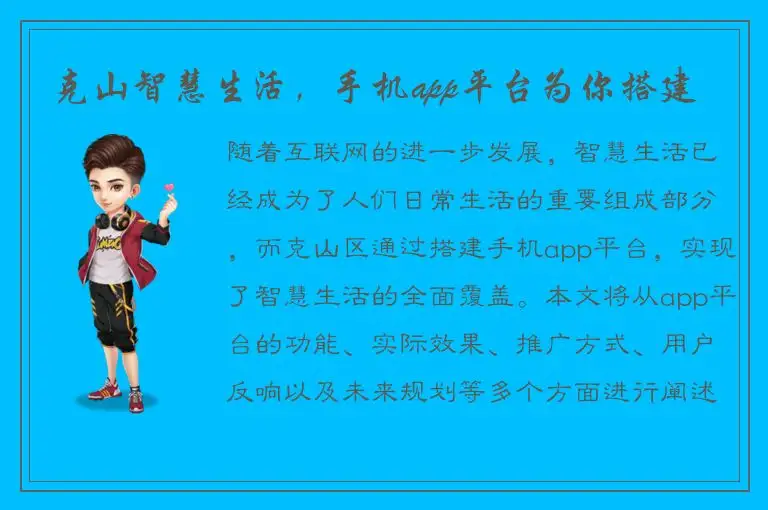 克山智慧生活，手机app平台为你搭建

随着互联网的进一步发展，智慧生活已经成为了人们日常生活的重要组成部分，而克山区通过搭建手机app平台，实现了智慧生活的全面覆盖。本文将从app平台的功能、实际效果、推广方式、用户反响以及未来规划等多个方面进行阐述